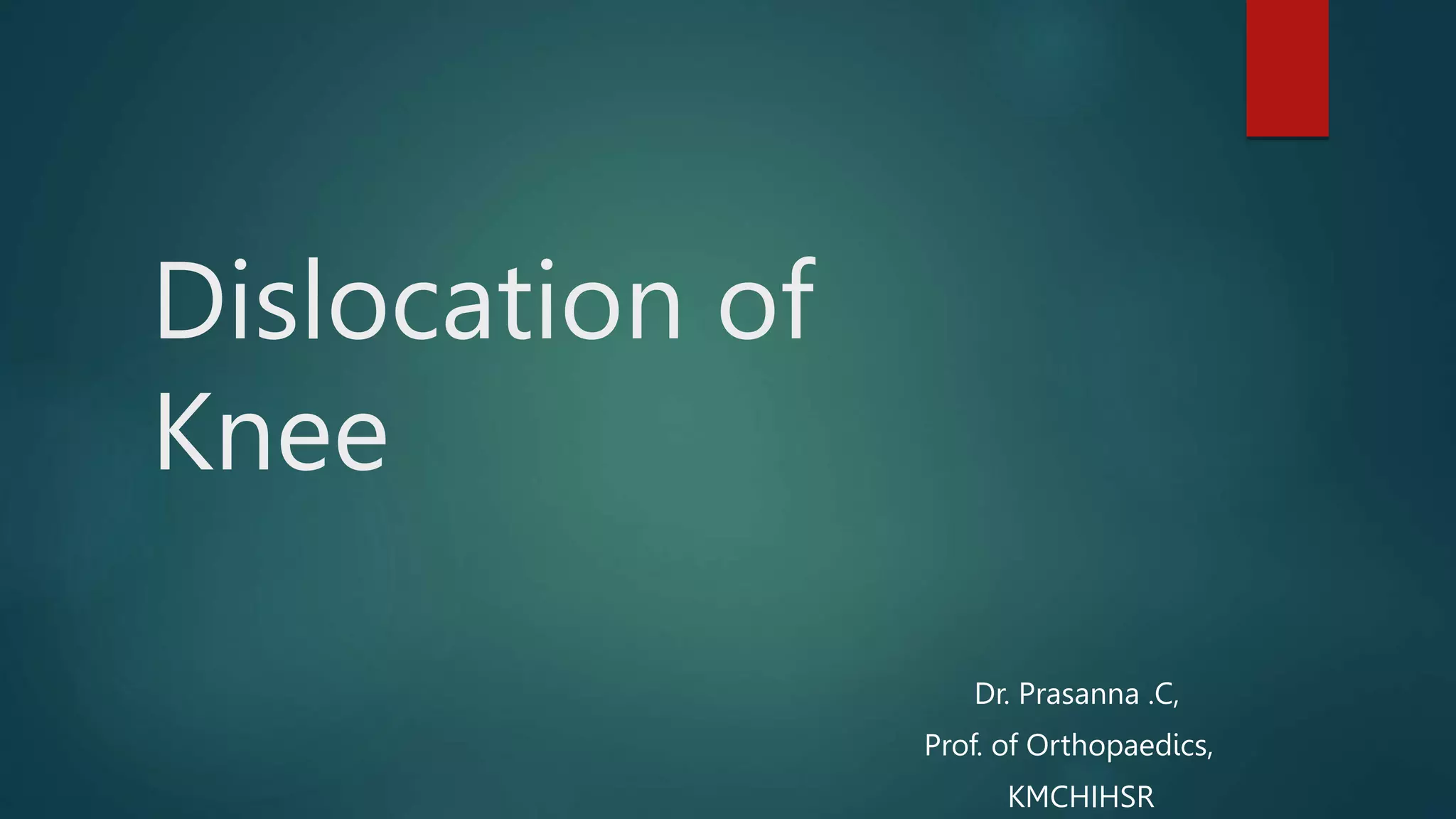 Dislocation of Knee

Dr. Prasanna .C,
Prof. of Orthopaedics,
KMCHIHSR